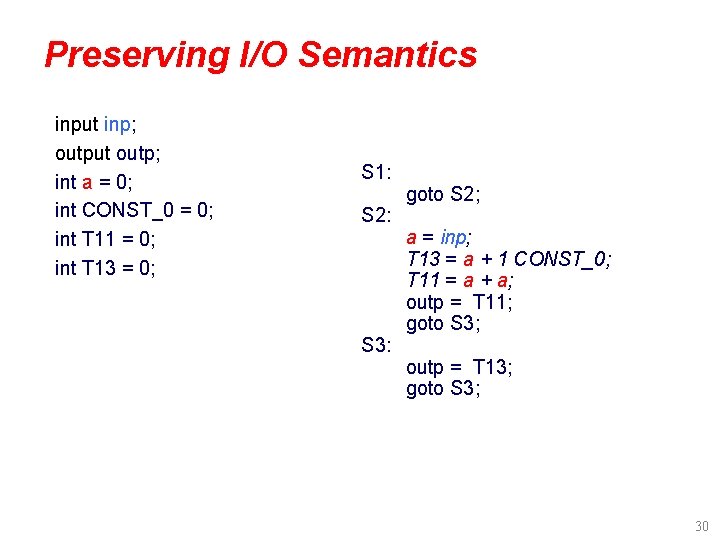 Preserving I/O Semantics

input inp;
output outp;
int a = 0;
int CONST_0 = 0;
int T11 = 0;
int T13 = 0;

S1:
goto S2;
S2:
a = inp;
T13 = a + 1 CONST_0;
T11 = a + a;
outp = T11;
goto S3;
S3:
outp = T13;
goto S3;

30